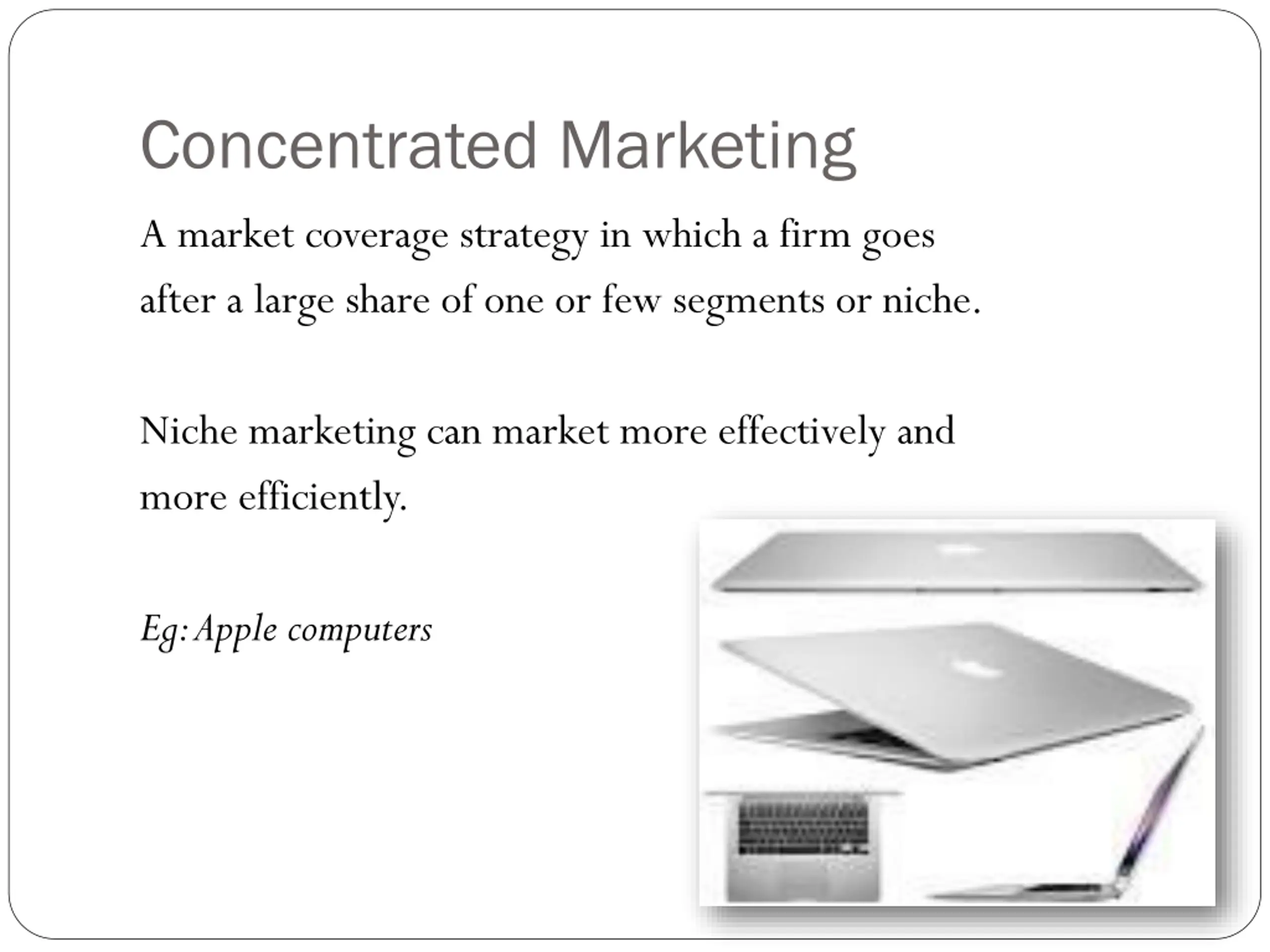 Concentrated Marketing

A market coverage strategy in which a firm goes after a large share of one or few segments or niche.

Niche marketing can market more effectively and more efficiently.

Eg: Apple computers